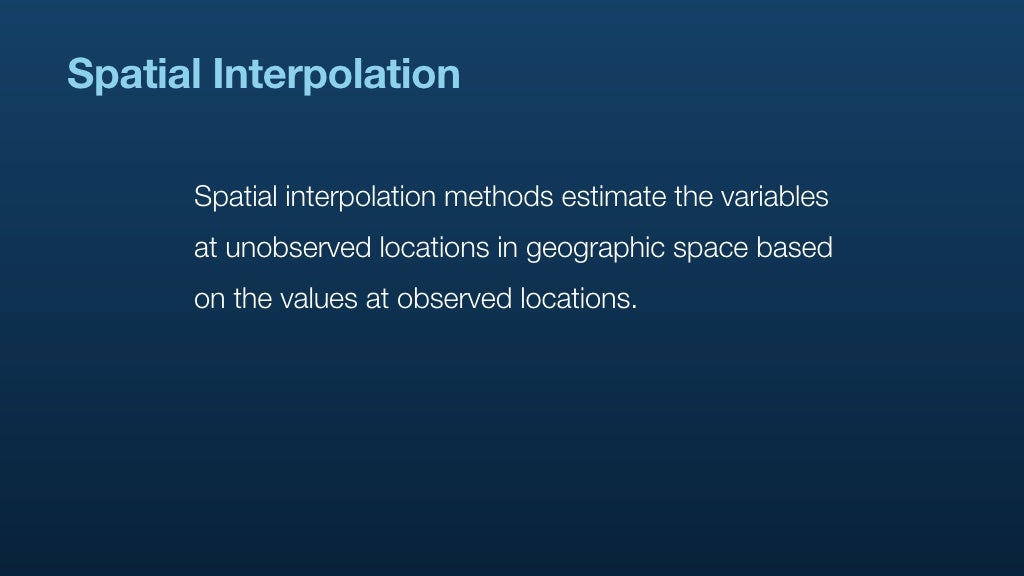 Spatial Interpolation

Spatial interpolation methods estimate the variables at unobserved locations in geographic space based on the values at observed locations.